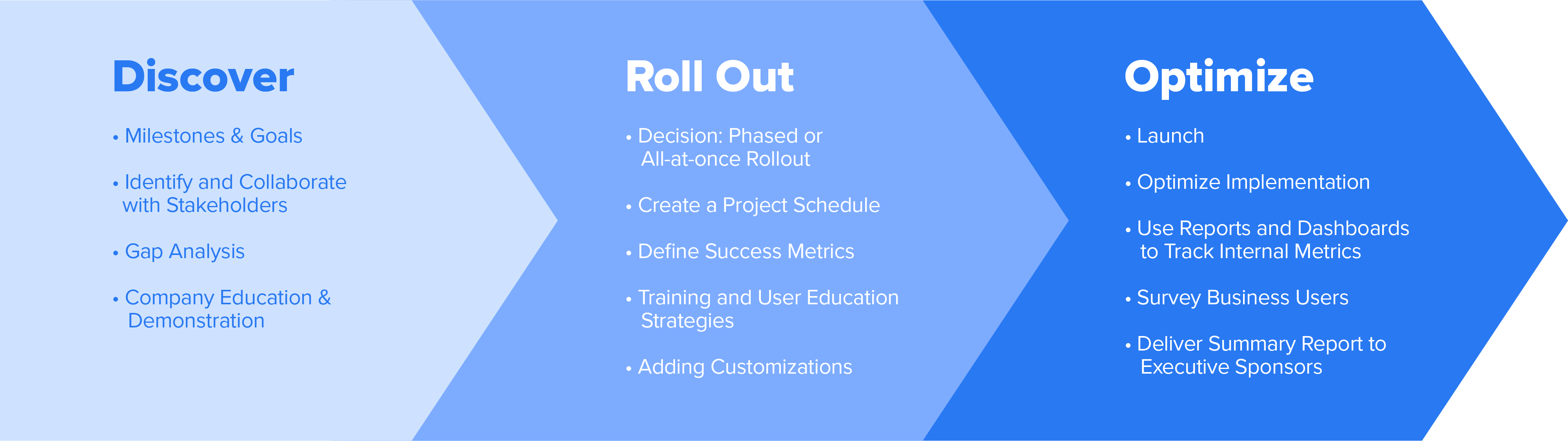 Discover

• Milestones & Goals

• Identify and Collaborate with Stakeholders

• Gap Analysis

• Company Education & Demonstration

Roll Out

• Decision: Phased or All-at-once Rollout

• Create a Project Schedule

• Define Success Metrics

• Training and User Education Strategies

• Adding Customizations

Optimize

• Launch

• Optimize Implementation

• Use Reports and Dashboards to Track Internal Metrics

• Survey Business Users

• Deliver Summary Report to Executive Sponsors